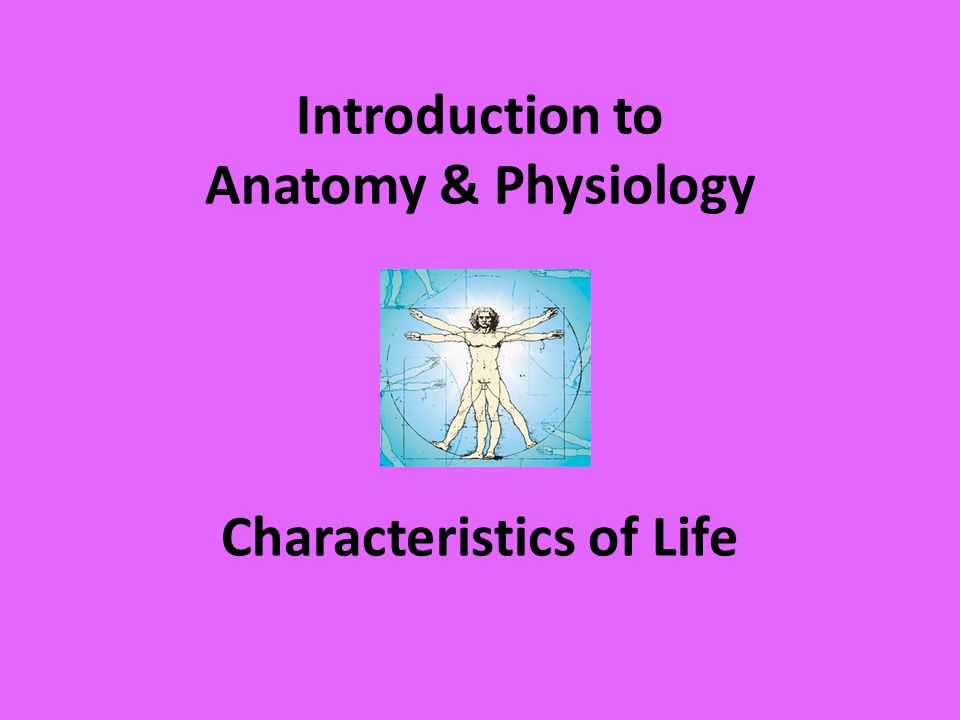 Introduction to
Anatomy & Physiology

Characteristics of Life